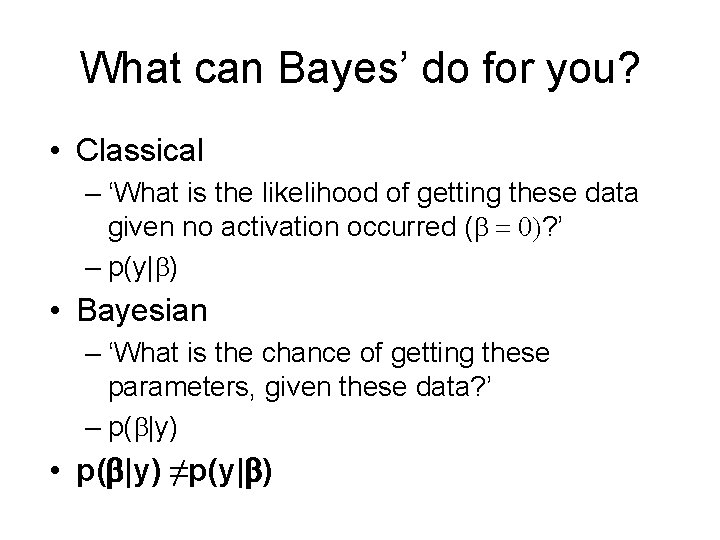 What can Bayes' do for you?

• Classical
– 'What is the likelihood of getting these data given no activation occurred ($\beta = 0$)?'
– $p(y|\beta)$

• Bayesian
– 'What is the chance of getting these parameters, given these data?'
– $p(\beta|y)$

• $p(\beta|y) \neq p(y|\beta)$